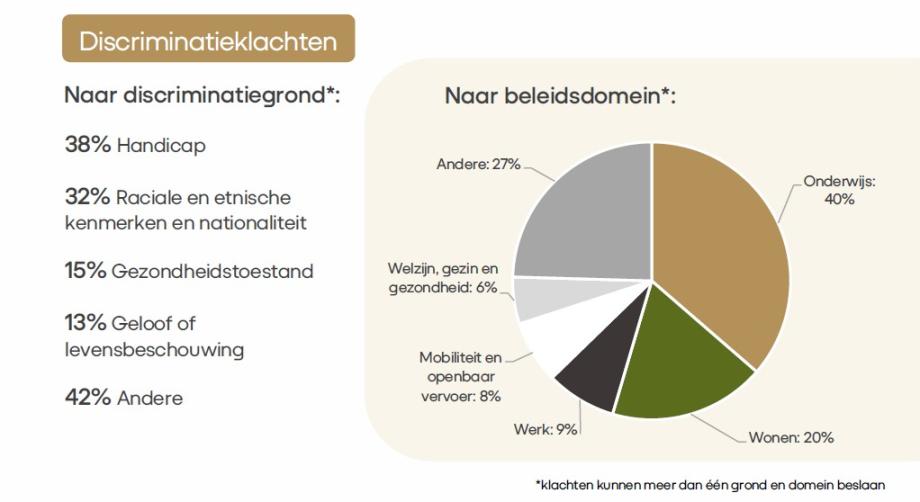 Discriminatieklachten

Naar discriminatiegrond*:

38% Handicap

32% Raciale en etnische kenmerken en nationaliteit

15% Gezondheidstoestand

13% Geloof of levensbeschouwing

42% Andere

Naar beleidsdomein*:

Andere: 27%

Onderwijs: 40%

Welzijn, gezin en gezondheid: 6%

Mobiliteit en openbaar vervoer: 8%

Werk: 9%

Wonen: 20%

*klachten kunnen meer dan één grond en domein beslaan